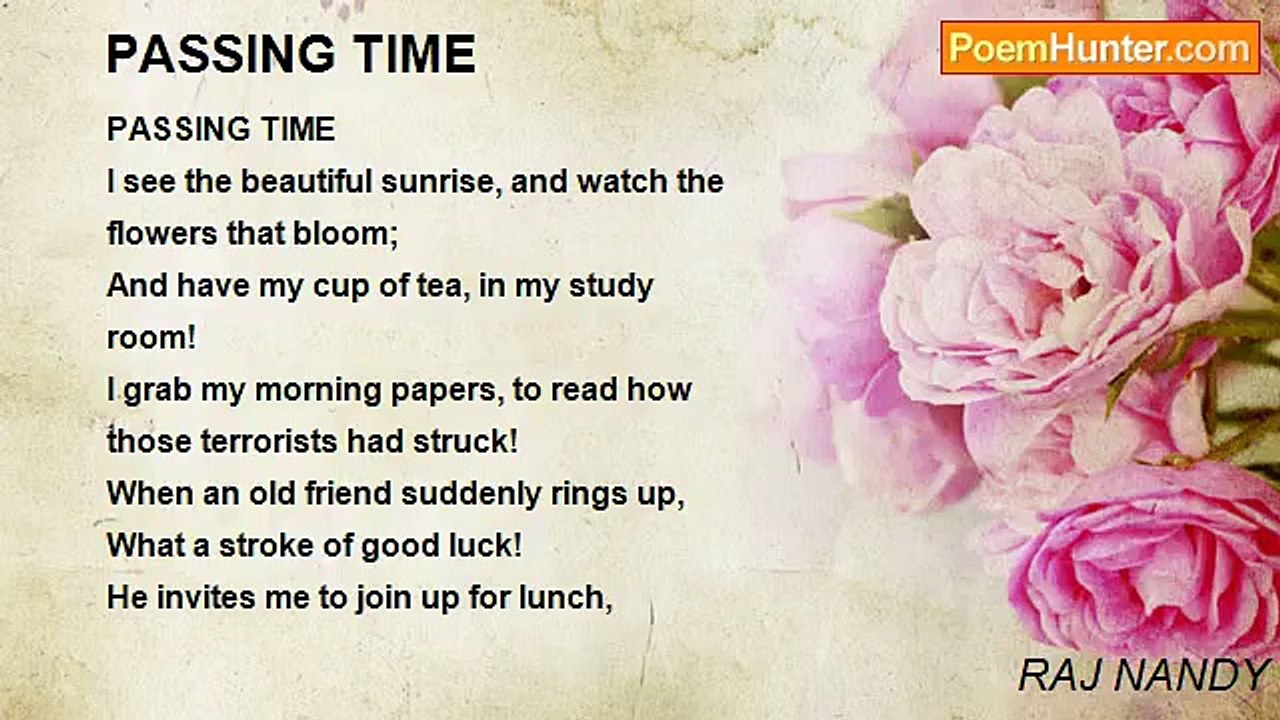 PASSING TIME

PoemHunter.com

PASSING TIME
I see the beautiful sunrise, and watch the flowers that bloom;
And have my cup of tea, in my study room!
I grab my morning papers, to read how those terrorists had struck!
When an old friend suddenly rings up,
What a stroke of good luck!
He invites me to join up for lunch,

RAJ NANDY